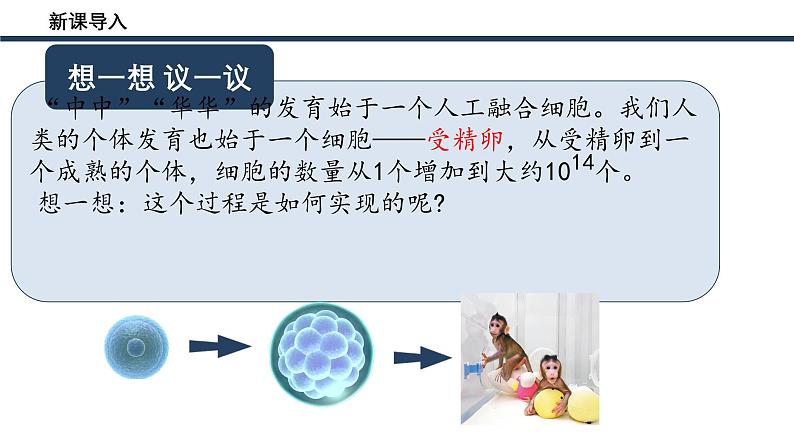 新课导入

想一想 议一议

“中中”“华华”的发育始于一个人工融合细胞。我们人类的个体发育也始于一个细胞——受精卵，从受精卵到一个成熟的个体，细胞的数量从1个增加到大约$10^{14}$个。
想一想：这个过程是如何实现的呢？